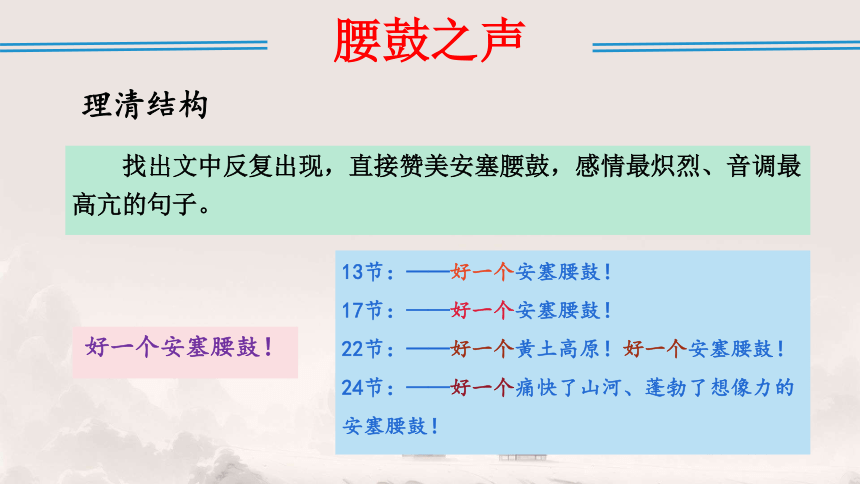 腰鼓之声

理清结构

找出文中反复出现，直接赞美安塞腰鼓，感情最炽烈、音调最高亢的句子。

好一个安塞腰鼓！

13节：——好一个安塞腰鼓！
17节：——好一个安塞腰鼓！
22节：——好一个黄土高原！好一个安塞腰鼓！
24节：——好一个痛快了山河、蓬勃了想像力的安塞腰鼓！